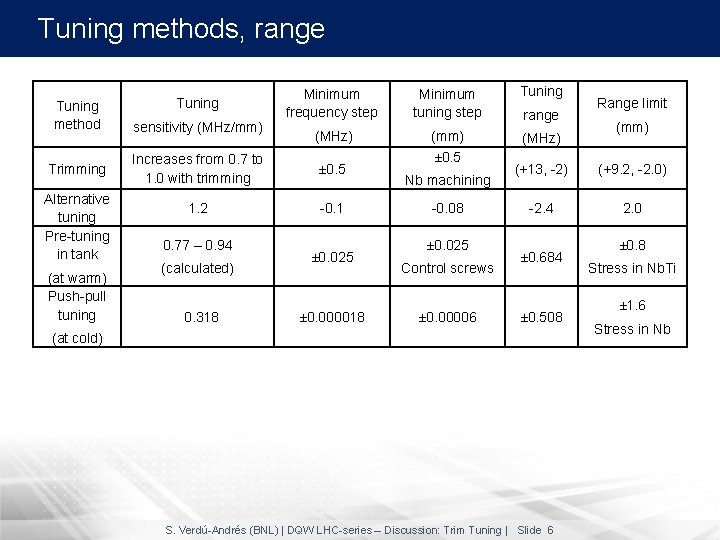 Tuning methods, range

| Tuning method | Tuning sensitivity (MHz/mm) | Minimum frequency step (MHz) | Minimum tuning step (mm) | Tuning range (MHz) | Range limit (mm) |
|---|---|---|---|---|---|
| Trimming | Increases from 0.7 to 1.0 with trimming | ±0.5 | ±0.5 Nb machining | (+13, -2) | (+9.2, -2.0) |
| Alternative tuning | 1.2 | -0.1 | -0.08 | -2.4 | 2.0 |
| Pre-tuning in tank (at warm) | 0.77 – 0.94 (calculated) | ±0.025 | ±0.025 Control screws | ±0.684 | ±0.8 Stress in NbTi |
| Push-pull tuning (at cold) | 0.318 | ±0.000018 | ±0.00006 | ±0.508 | ±1.6 Stress in Nb |

S. Verdú-Andrés (BNL) | DQW LHC-series – Discussion: Trim Tuning | Slide 6